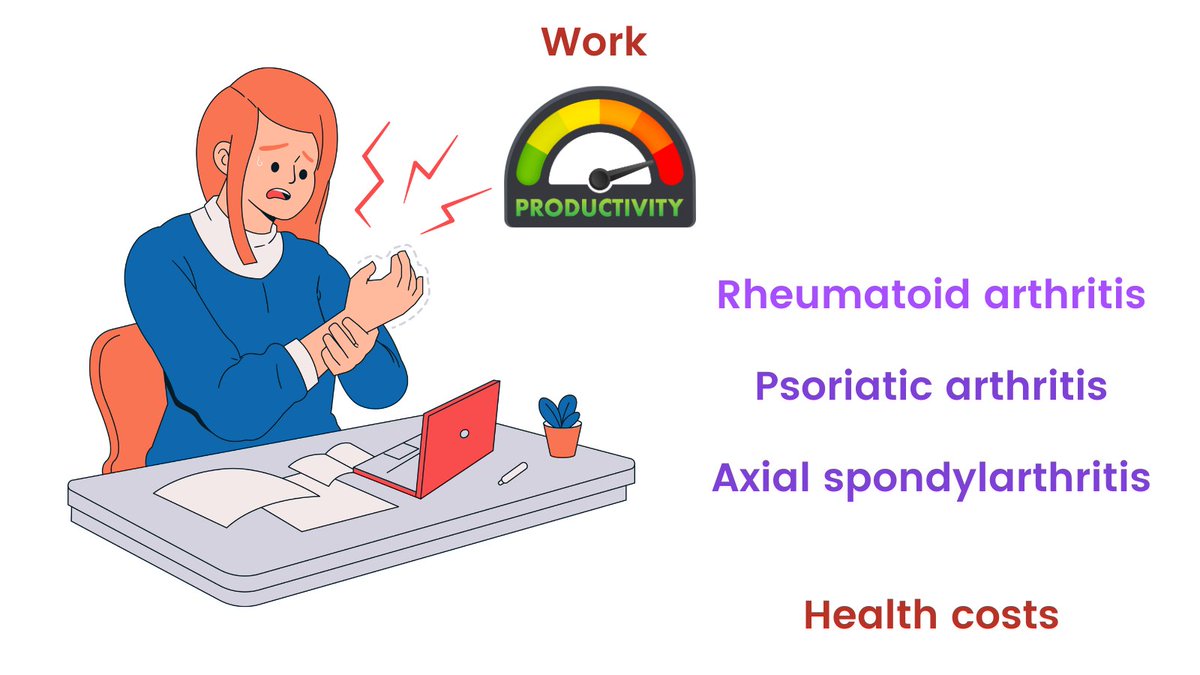 Work

PRODUCTIVITY

Rheumatoid arthritis

Psoriatic arthritis

Axial spondylarthritis

Health costs